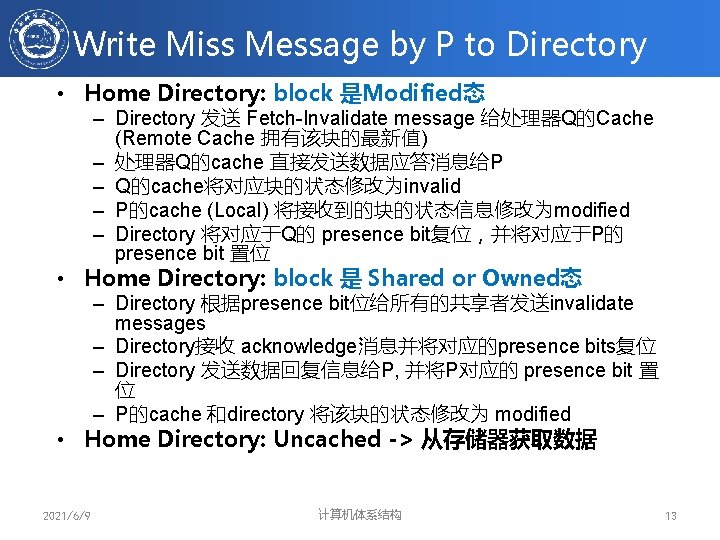 Write Miss Message by P to Directory

• Home Directory: block 是Modified态
– Directory 发送 Fetch-Invalidate message 给处理器Q的Cache (Remote Cache 拥有该块的最新值)
– 处理器Q的cache 直接发送数据应答消息给P
– Q的cache将对应块的状态修改为invalid
– P的cache (Local) 将接收到的块的状态信息修改为modified
– Directory 将对应于Q的 presence bit复位，并将对应于P的 presence bit 置位
• Home Directory: block 是 Shared or Owned态
– Directory 根据presence bit位给所有的共享者发送invalidate messages
– Directory接收 acknowledge消息并将对应的presence bits复位
– Directory 发送数据回复信息给P, 并将P对应的 presence bit 置位
– P的cache 和directory 将该块的状态修改为 modified
• Home Directory: Uncached -> 从存储器获取数据

2021/6/9
计算机体系结构
13